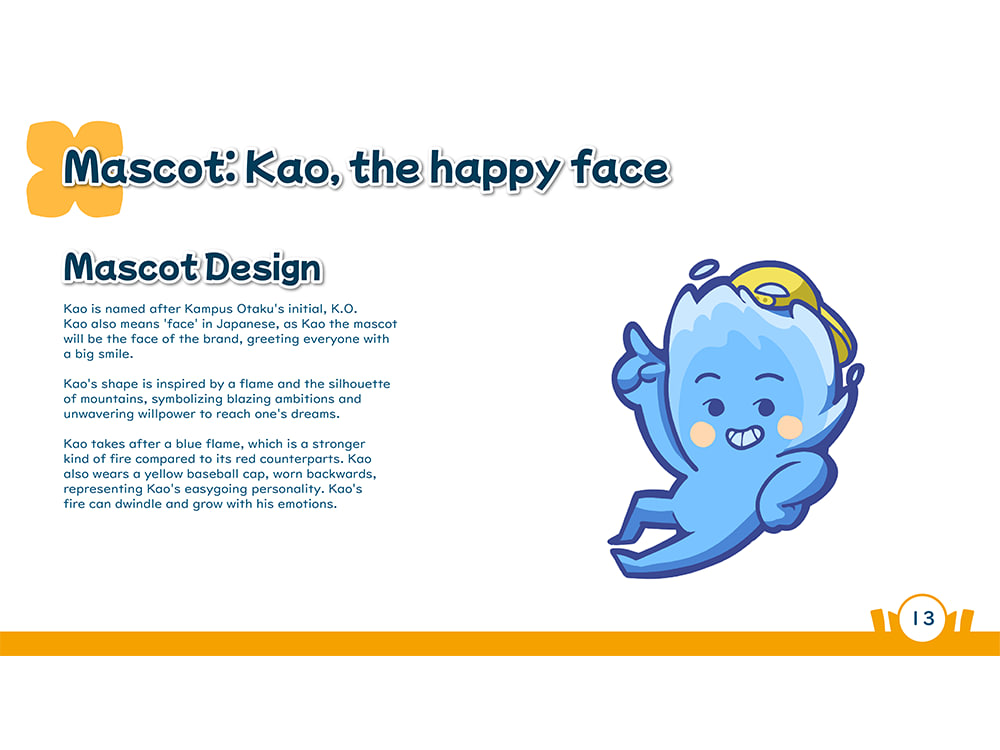 Mascot: Kao, the happy face

Mascot Design

Kao is named after Kampus Otaku's initial, K.O. Kao also means 'face' in Japanese, as Kao the mascot will be the face of the brand, greeting everyone with a big smile.

Kao's shape is inspired by a flame and the silhouette of mountains, symbolizing blazing ambitions and unwavering willpower to reach one's dreams.

Kao takes after a blue flame, which is a stronger kind of fire compared to its red counterparts. Kao also wears a yellow baseball cap, worn backwards, representing Kao's easygoing personality. Kao's fire can dwindle and grow with his emotions.

13